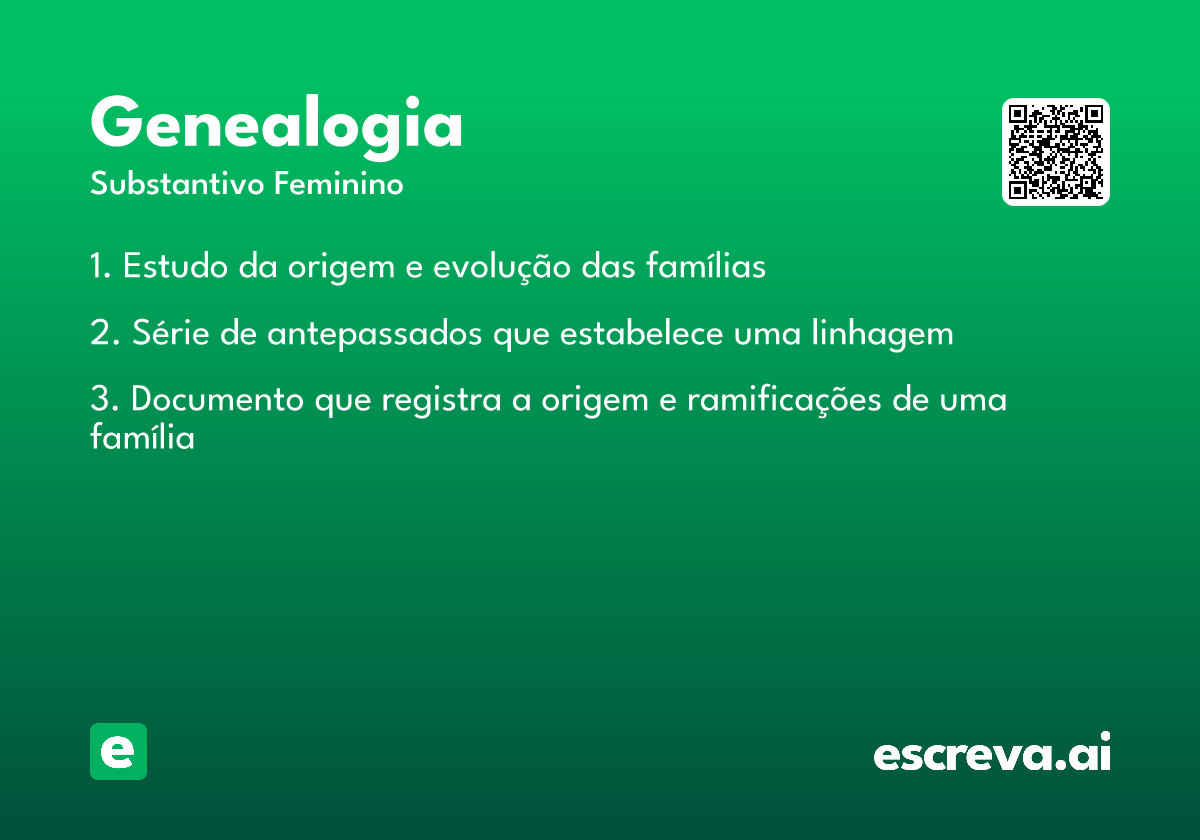 Genealogia
Substantivo Feminino

1. Estudo da origem e evolução das famílias

2. Série de antepassados que estabelece uma linhagem

3. Documento que registra a origem e ramificações de uma família

e

escreva.ai